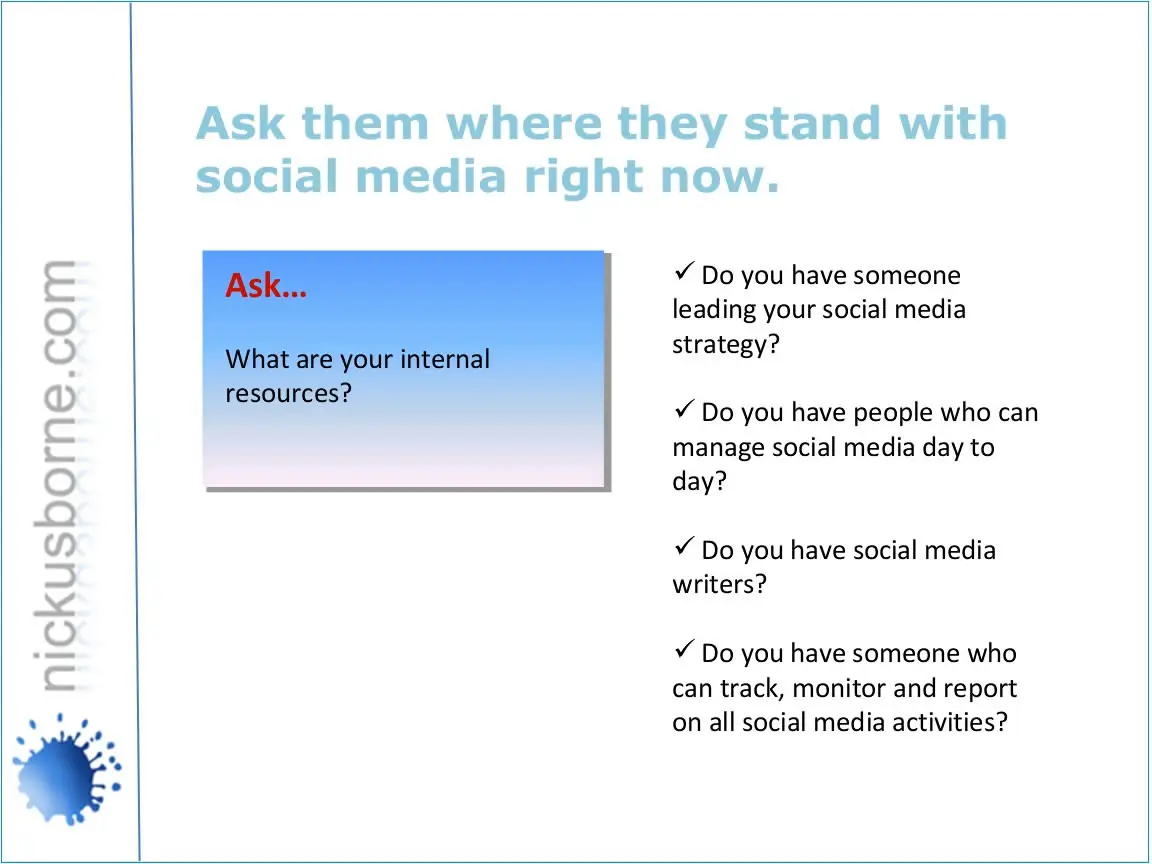 nickusborne.com

Ask them where they stand with social media right now.

Ask…

What are your internal resources?

✓ Do you have someone leading your social media strategy?

✓ Do you have people who can manage social media day to day?

✓ Do you have social media writers?

✓ Do you have someone who can track, monitor and report on all social media activities?